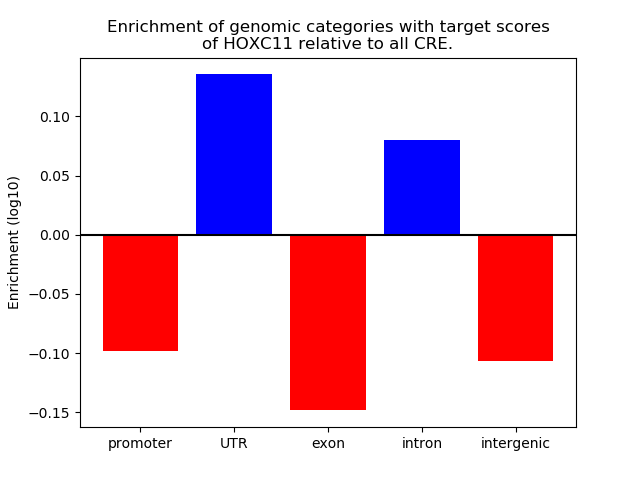 Enrichment of genomic categories with target scores of HOXC11 relative to all CRE.

Enrichment (log10)

0.10
0.05
0.00
−0.05
−0.10
−0.15

promoter
UTR
exon
intron
intergenic